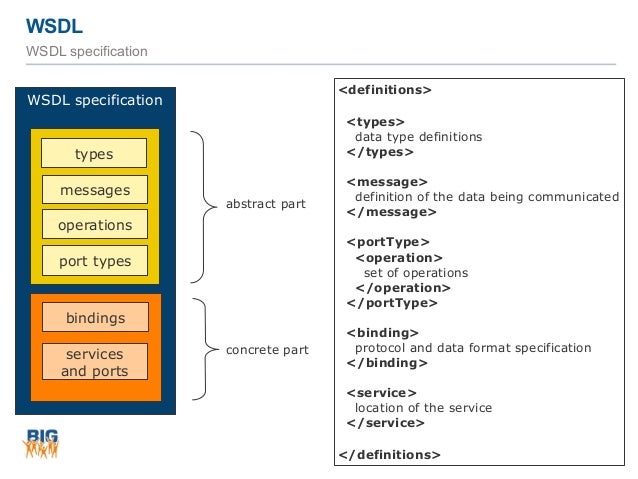 WSDL
WSDL specification

WSDL specification

types

messages

operations

port types

bindings

services and ports

abstract part

concrete part

<definitions>

<types>
data type definitions
</types>

<message>
definition of the data being communicated
</message>

<portType>
<operation>
set of operations
</operation>
</portType>

<binding>
protocol and data format specification
</binding>

<service>
location of the service
</service>

</definitions>

BIG